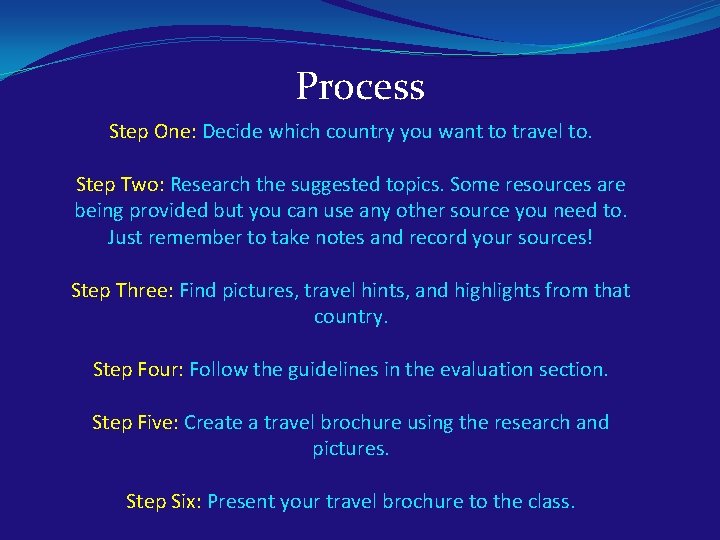 Process

Step One: Decide which country you want to travel to.

Step Two: Research the suggested topics. Some resources are being provided but you can use any other source you need to. Just remember to take notes and record your sources!

Step Three: Find pictures, travel hints, and highlights from that country.

Step Four: Follow the guidelines in the evaluation section.

Step Five: Create a travel brochure using the research and pictures.

Step Six: Present your travel brochure to the class.